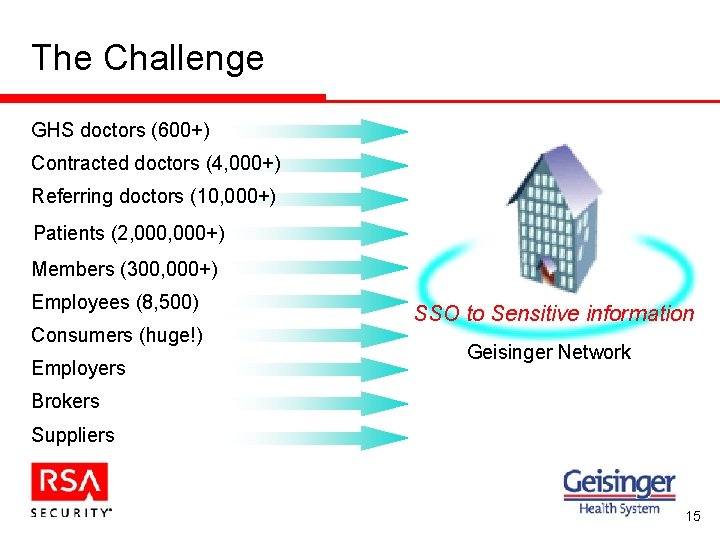 The Challenge

GHS doctors (600+)

Contracted doctors (4,000+)

Referring doctors (10,000+)

Patients (2,000,000+)

Members (300,000+)

Employees (8,500)

Consumers (huge!)

Employers

Brokers

Suppliers

SSO to Sensitive information

Geisinger Network

RSA SECURITY

Geisinger Health System

15